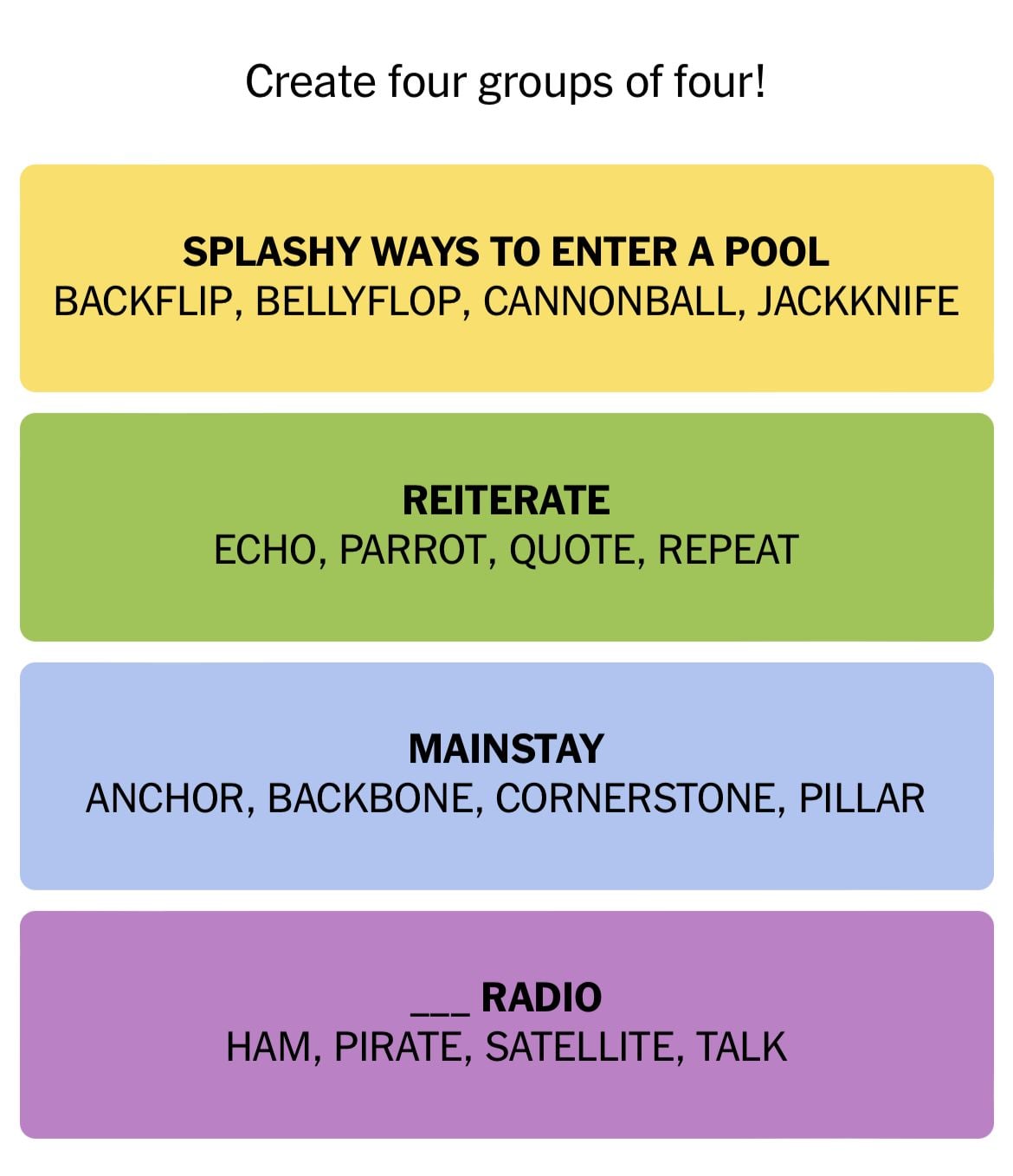 Create four groups of four!

SPLASHY WAYS TO ENTER A POOL
BACKFLIP, BELLYFLOP, CANNONBALL, JACKKNIFE

REITERATE
ECHO, PARROT, QUOTE, REPEAT

MAINSTAY
ANCHOR, BACKBONE, CORNERSTONE, PILLAR

___ RADIO
HAM, PIRATE, SATELLITE, TALK